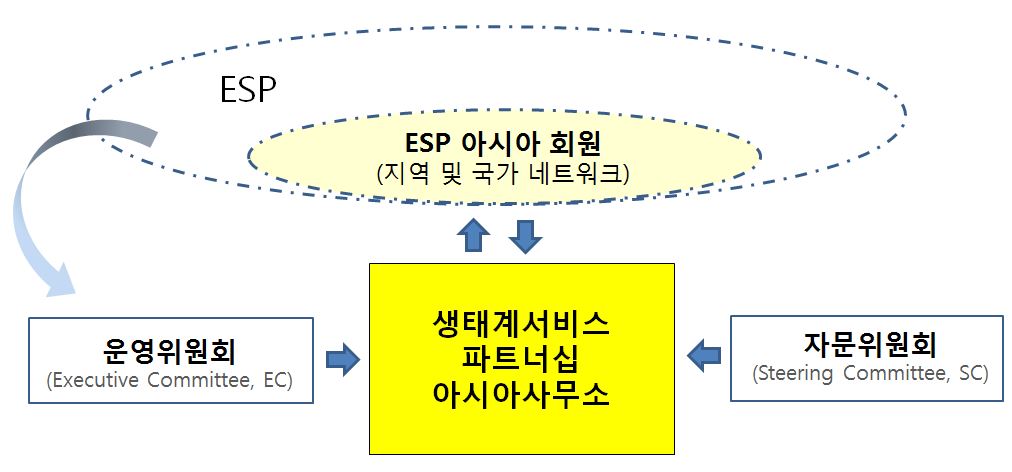 ESP

ESP 아시아 회원
(지역 및 국가 네트워크)

운영위원회
(Executive Committee, EC)

생태계서비스
파트너십
아시아사무소

자문위원회
(Steering Committee, SC)